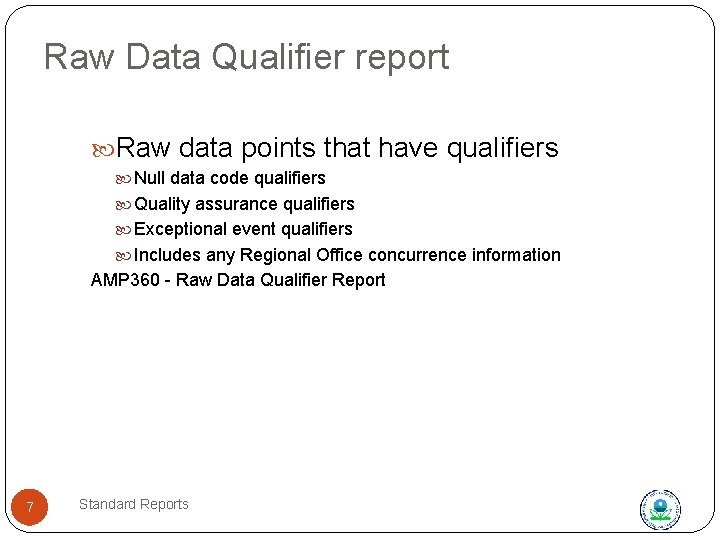 Raw Data Qualifier report

Raw data points that have qualifiers

Null data code qualifiers

Quality assurance qualifiers

Exceptional event qualifiers

Includes any Regional Office concurrence information

AMP360 - Raw Data Qualifier Report

7

Standard Reports